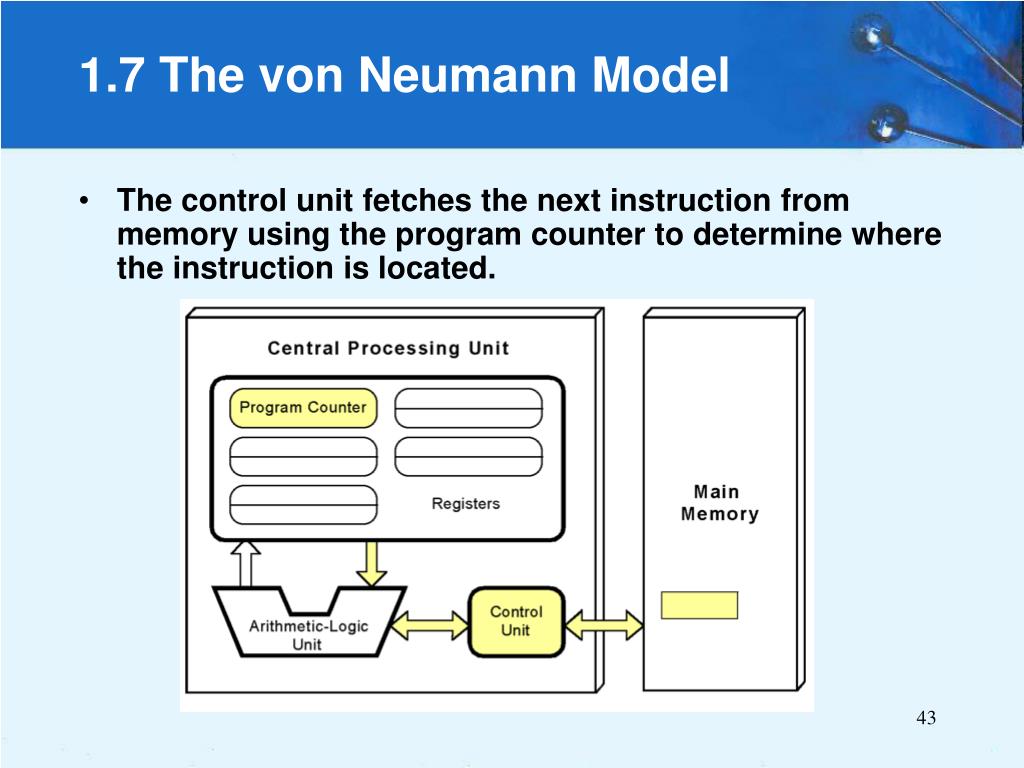 1.7 The von Neumann Model

• The control unit fetches the next instruction from memory using the program counter to determine where the instruction is located.

Central Processing Unit

Program Counter

Registers

Arithmetic-Logic Unit

Control Unit

Main Memory

43